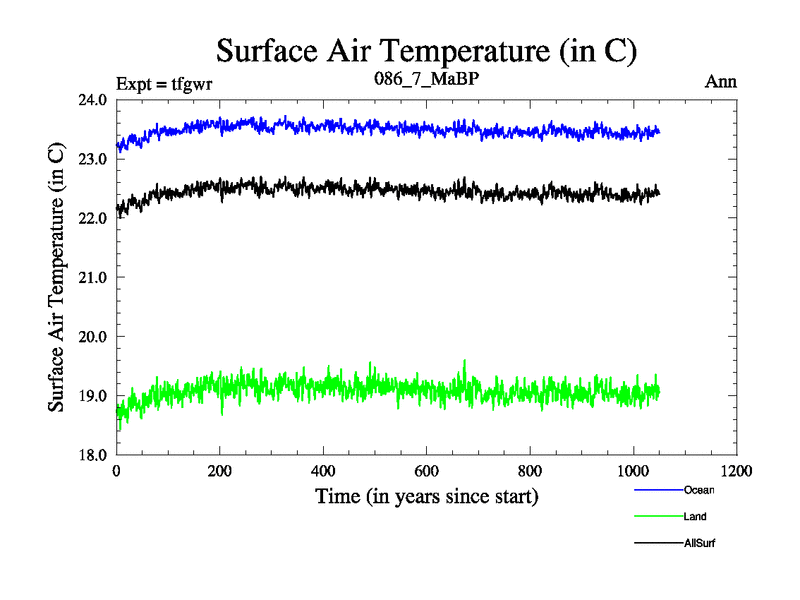 Surface Air Temperature (in C)

Expt = tfgwr

086_7_MaBP

Ann

Surface Air Temperature (in C)

24.0
23.0
22.0
21.0
20.0
19.0
18.0

0
200
400
600
800
1000
1200

Time (in years since start)

Ocean

Land

AllSurf